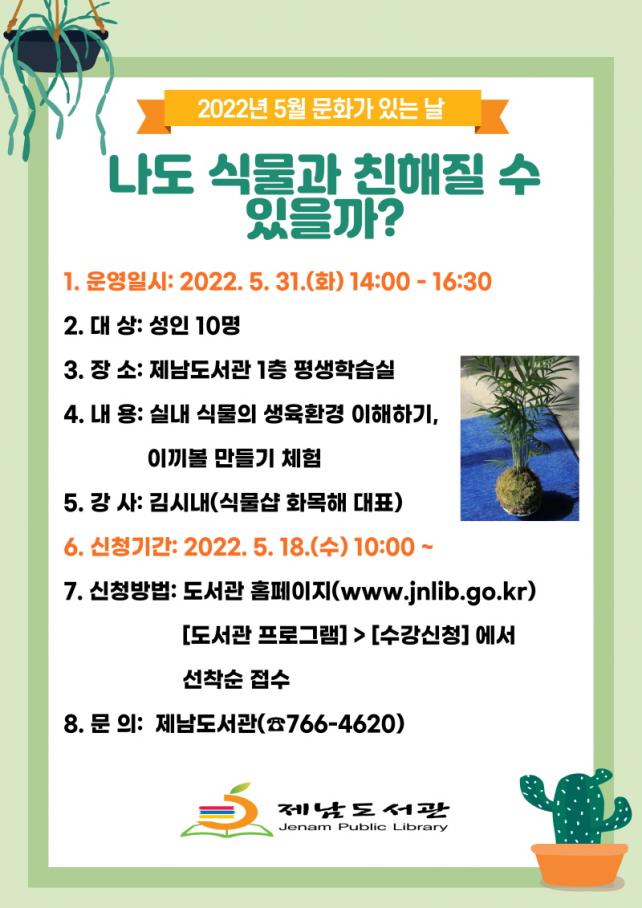 2022년 5월 문화가 있는 날

나도 식물과 친해질 수 있을까?

1. 운영일시: 2022. 5. 31.(화) 14:00 - 16:30

2. 대 상: 성인 10명

3. 장 소: 제남도서관 1층 평생학습실

4. 내 용: 실내 식물의 생육환경 이해하기, 이끼볼 만들기 체험

5. 강 사: 김시내(식물샵 화목해 대표)

6. 신청기간: 2022. 5. 18.(수) 10:00 ~

7. 신청방법: 도서관 홈페이지(www.jnlib.go.kr) [도서관 프로그램] > [수강신청] 에서 선착순 접수

8. 문 의: 제남도서관(☎766-4620)

제남도서관
Jenam Public Library